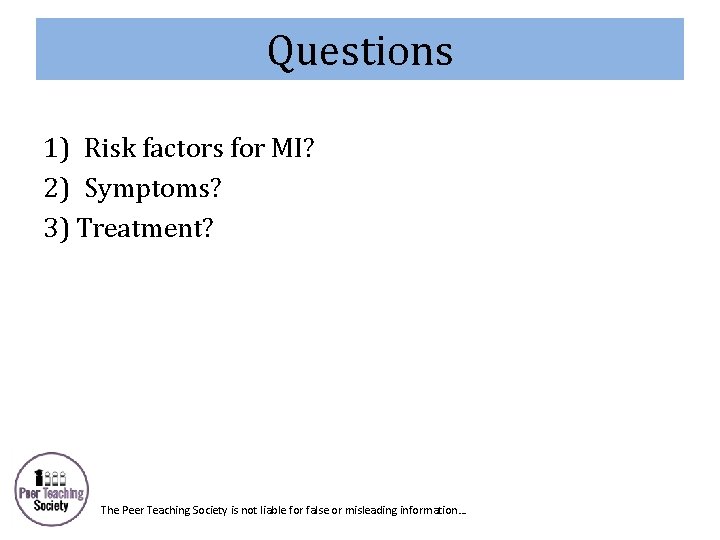 Questions

1) Risk factors for MI?
2) Symptoms?
3) Treatment?

Peer Teaching Society

The Peer Teaching Society is not liable for false or misleading information…